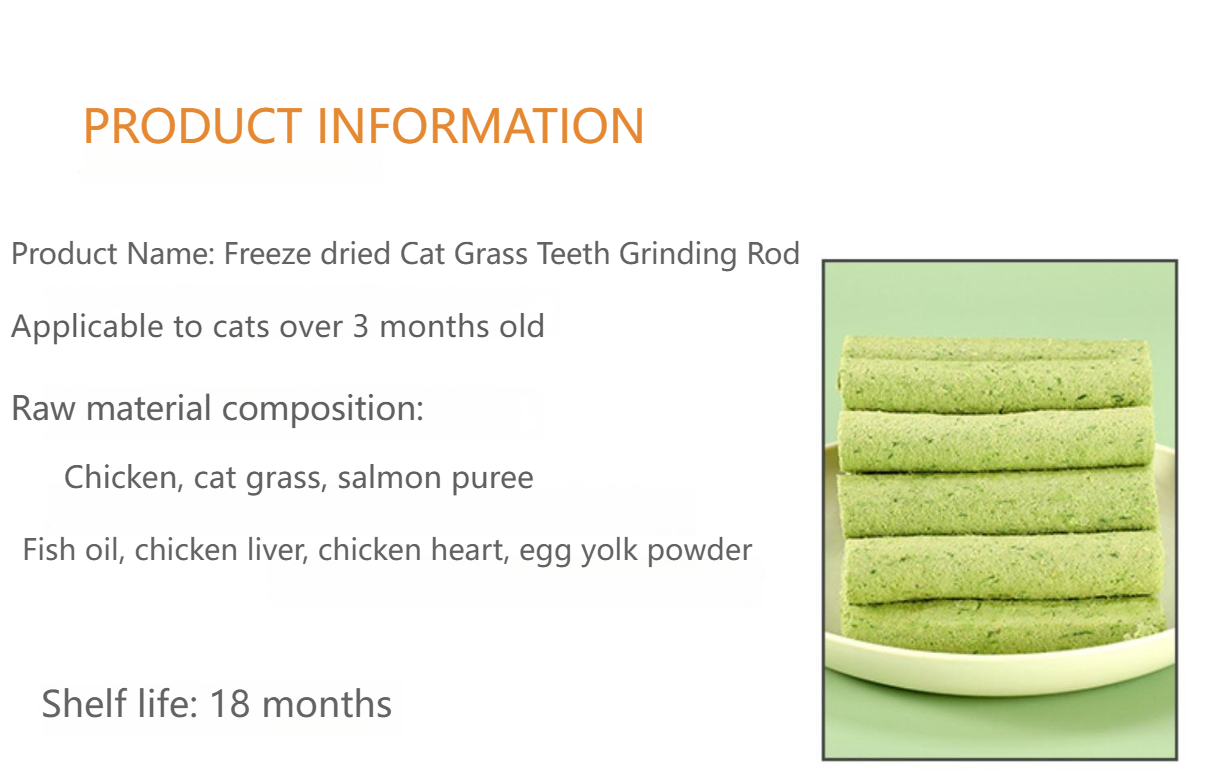 PRODUCT INFORMATION

Product Name: Freeze dried Cat Grass Teeth Grinding Rod

Applicable to cats over 3 months old

Raw material composition:

Chicken, cat grass, salmon puree

Fish oil, chicken liver, chicken heart, egg yolk powder

Shelf life: 18 months